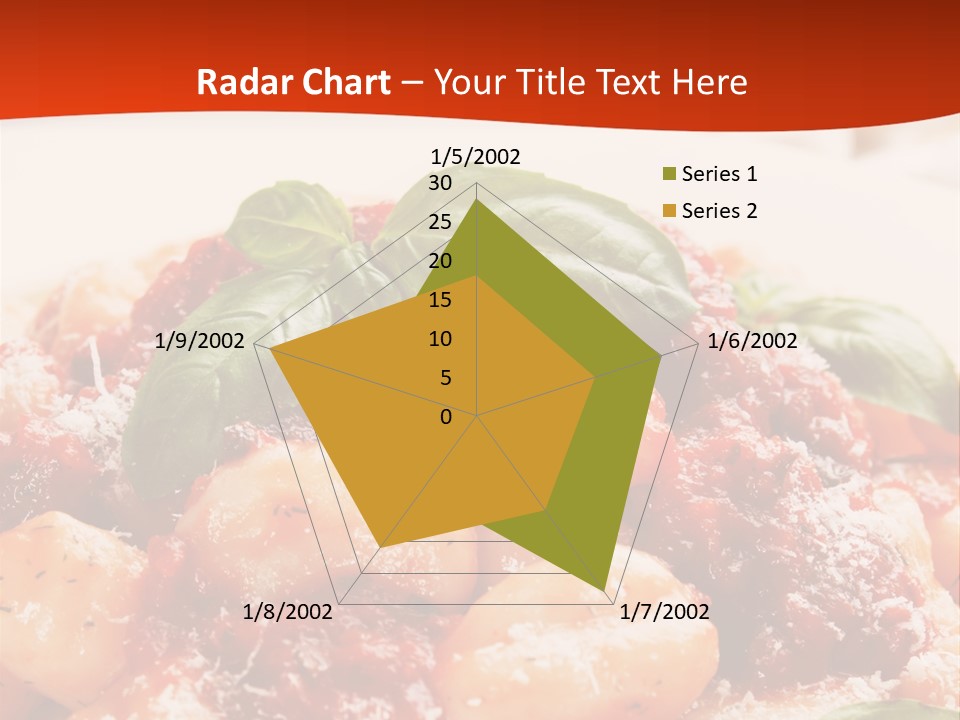 Radar Chart – Your Title Text Here

1/5/2002
30
25
20
15
10
5
0
1/6/2002
1/7/2002
1/8/2002
1/9/2002

Series 1
Series 2